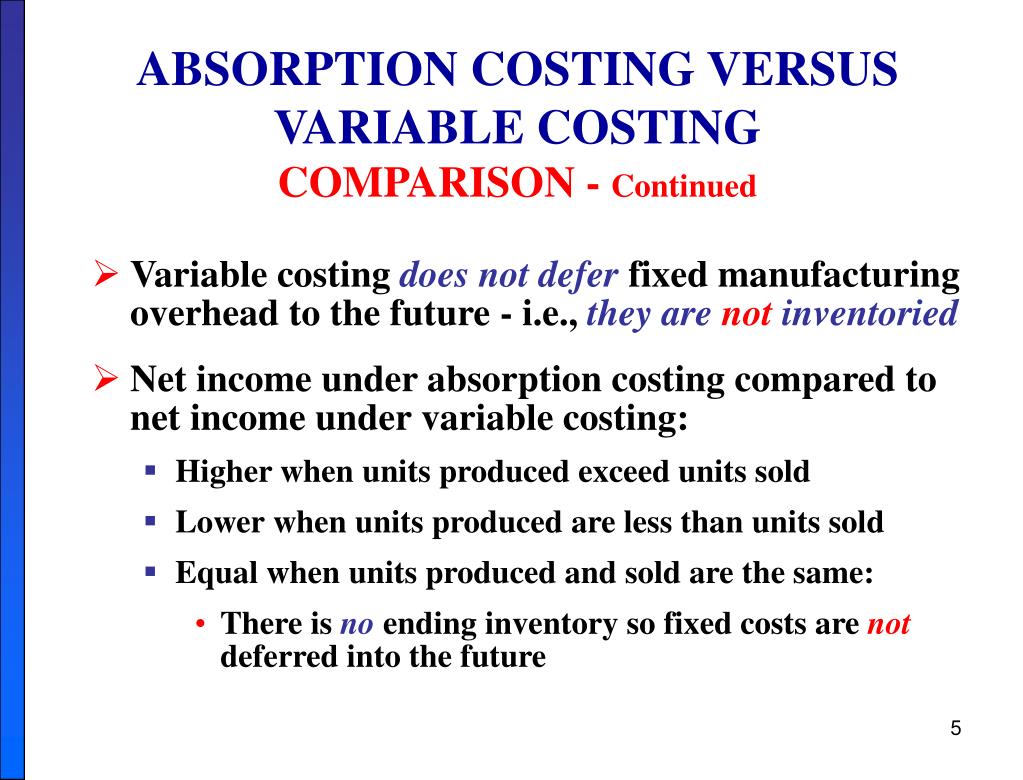 ABSORPTION COSTING VERSUS VARIABLE COSTING
COMPARISON - Continued

➢ Variable costing does not defer fixed manufacturing overhead to the future - i.e., they are not inventoried

➢ Net income under absorption costing compared to net income under variable costing:

▪ Higher when units produced exceed units sold

▪ Lower when units produced are less than units sold

▪ Equal when units produced and sold are the same:

• There is no ending inventory so fixed costs are not deferred into the future

5